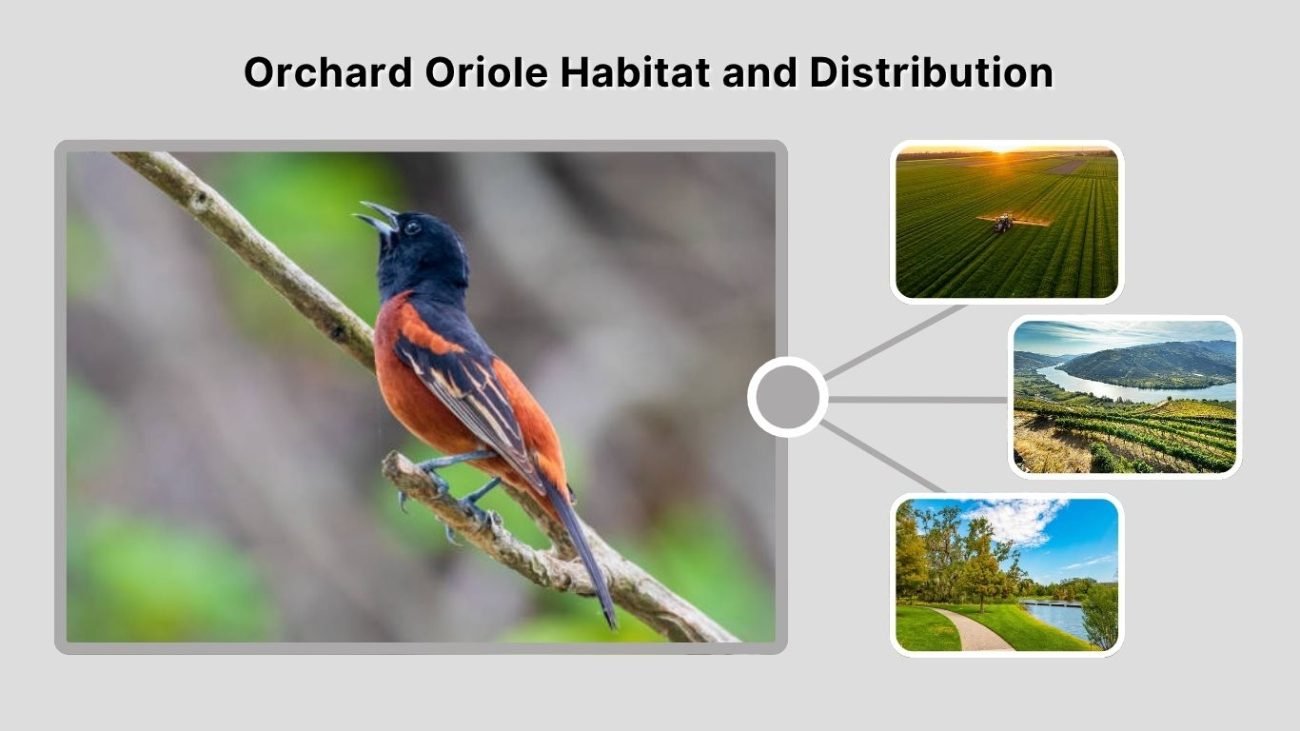 Orchard Oriole Habitat and Distribution